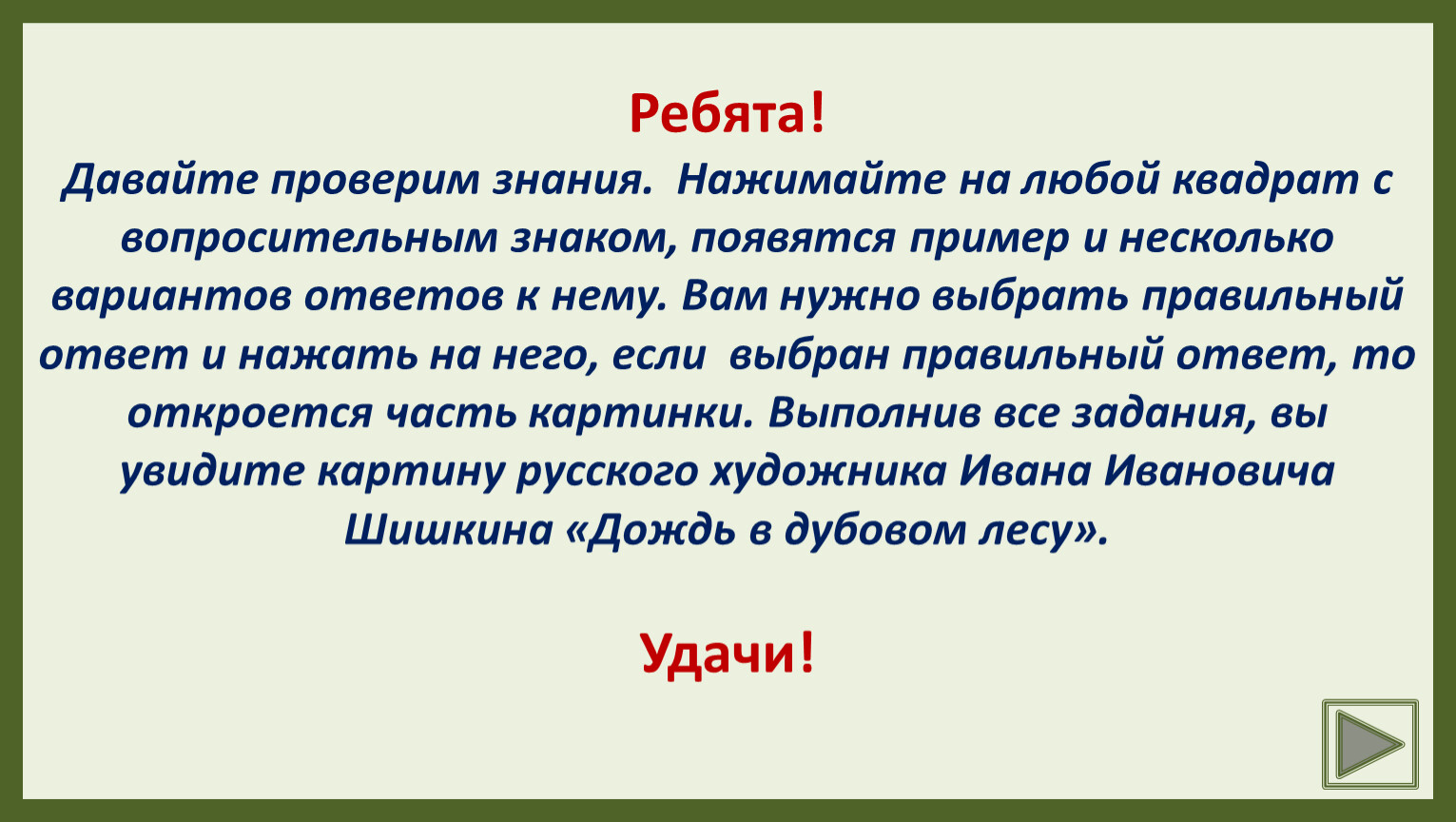 Ребята!
Давайте проверим знания. Нажимайте на любой квадрат с вопросительным знаком, появятся пример и несколько вариантов ответов к нему. Вам нужно выбрать правильный ответ и нажать на него, если выбран правильный ответ, то откроется часть картинки. Выполнив все задания, вы увидите картину русского художника Ивана Ивановича Шишкина «Дождь в дубовом лесу».

Удачи!